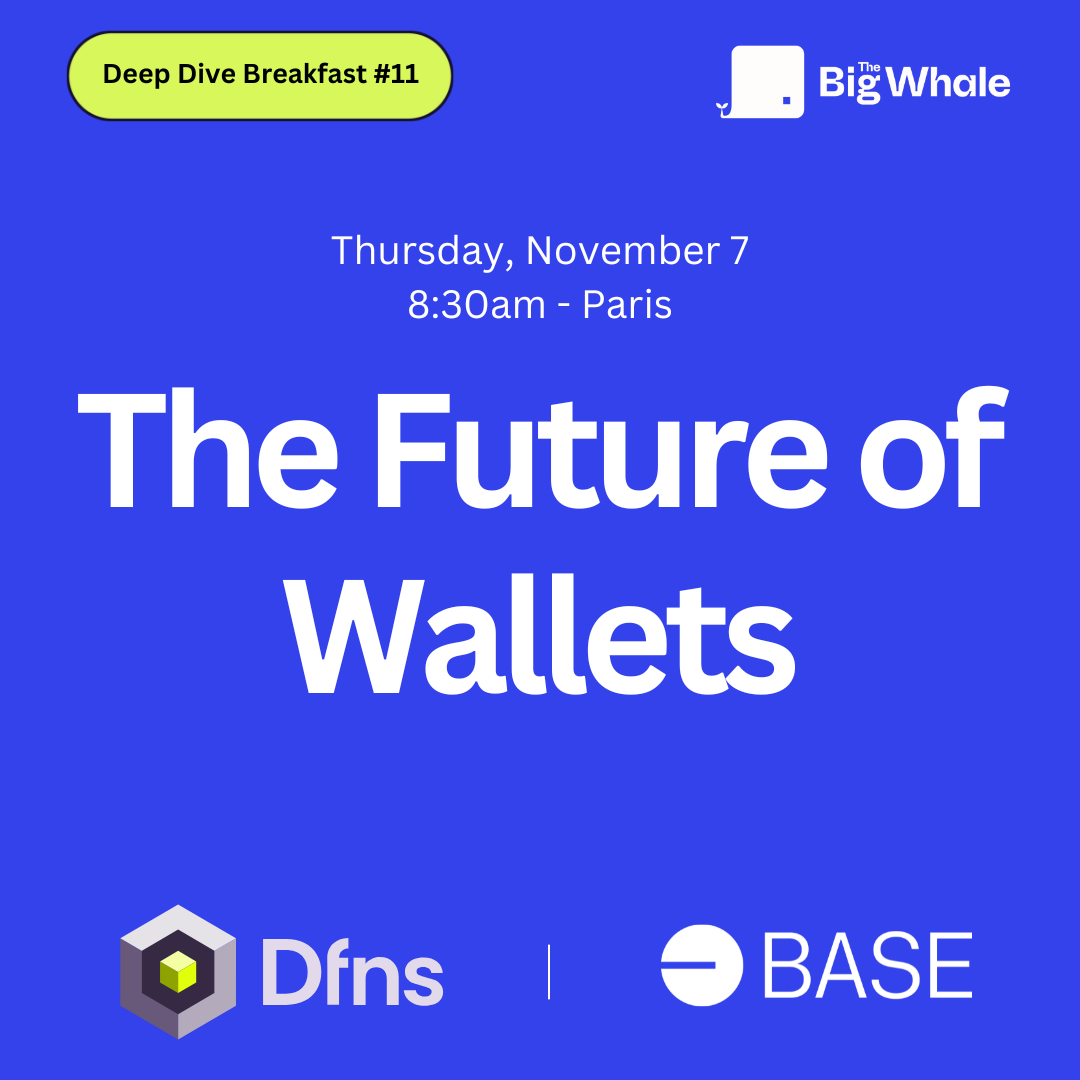 Deep Dive Breakfast #11

The Big Whale

Thursday, November 7
8:30am - Paris

The Future of Wallets

Dfns | BASE